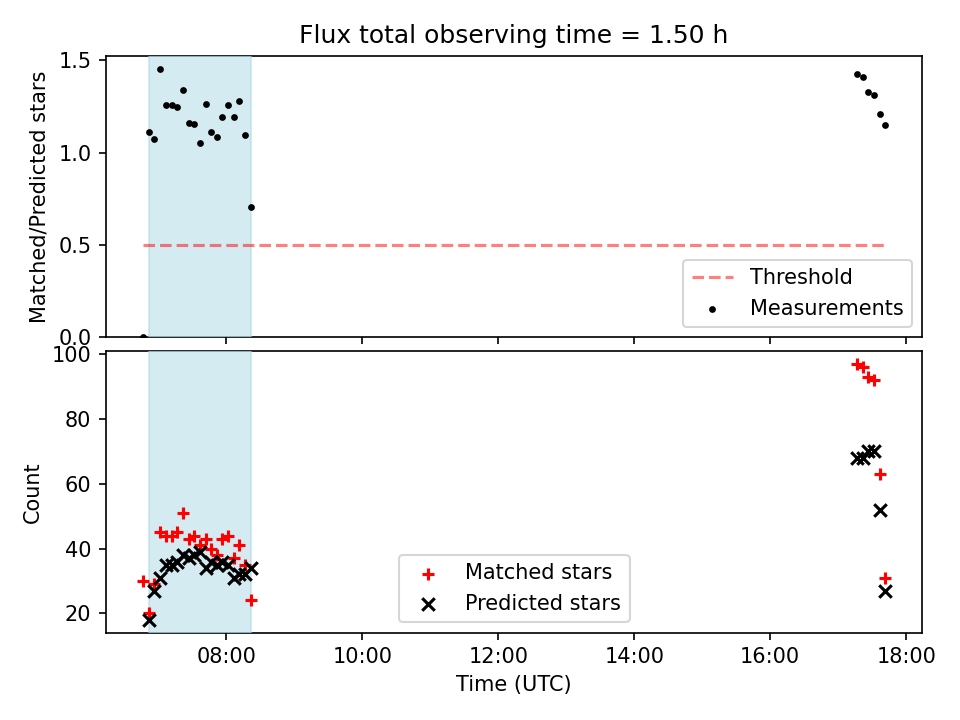 Flux total observing time = 1.50 h

Matched/Predicted stars

1.5
1.0
0.5
0.0

Threshold
Measurements

Count

100
80
60
40
20

Matched stars
Predicted stars

08:00
10:00
12:00
14:00
16:00
18:00

Time (UTC)